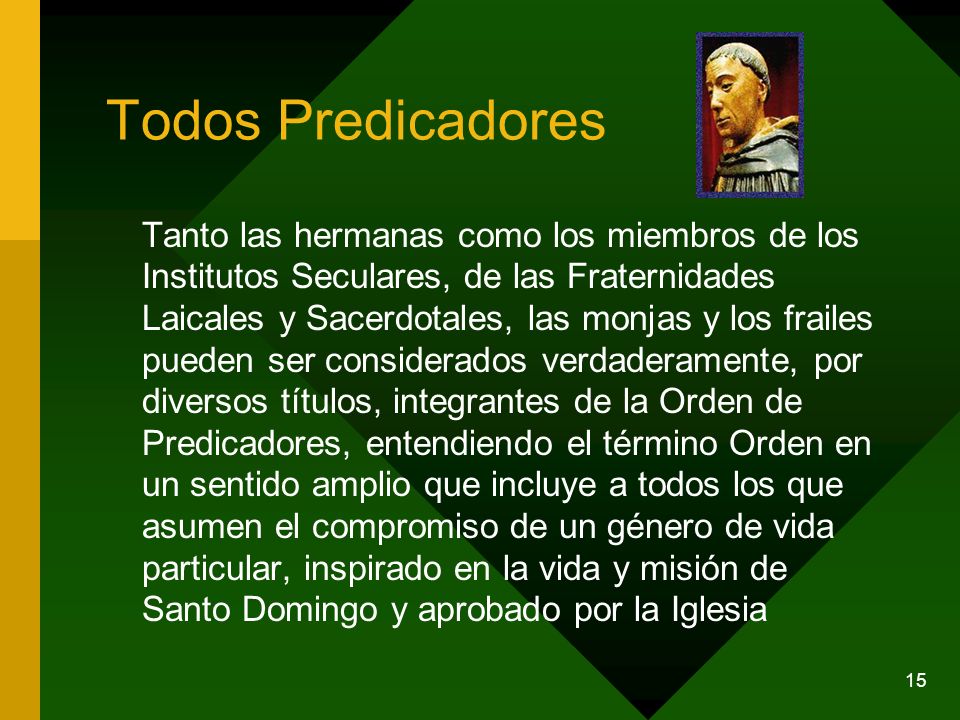 Todos Predicadores

Tanto las hermanas como los miembros de los Institutos Seculares, de las Fraternidades Laicales y Sacerdotales, las monjas y los frailes pueden ser considerados verdaderamente, por diversos títulos, integrantes de la Orden de Predicadores, entendiendo el término Orden en un sentido amplio que incluye a todos los que asumen el compromiso de un género de vida particular, inspirado en la vida y misión de Santo Domingo y aprobado por la Iglesia

15